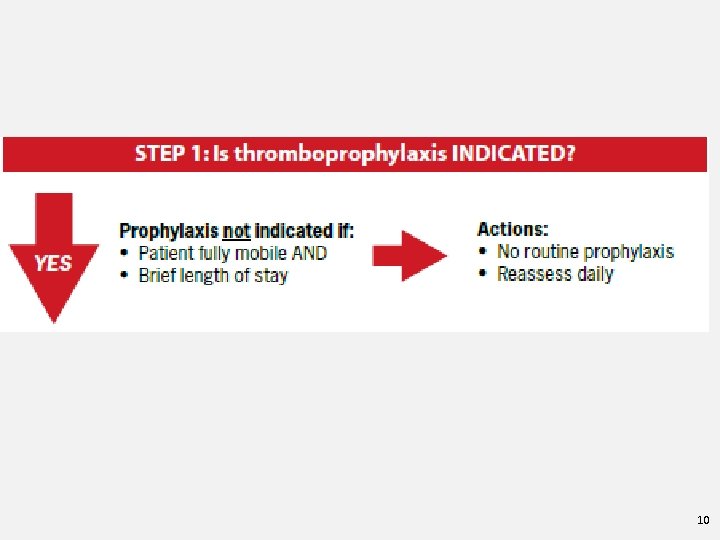 STEP 1: Is thromboprophylaxis INDICATED?

YES

Prophylaxis not indicated if:
• Patient fully mobile AND
• Brief length of stay

Actions:
• No routine prophylaxis
• Reassess daily

10